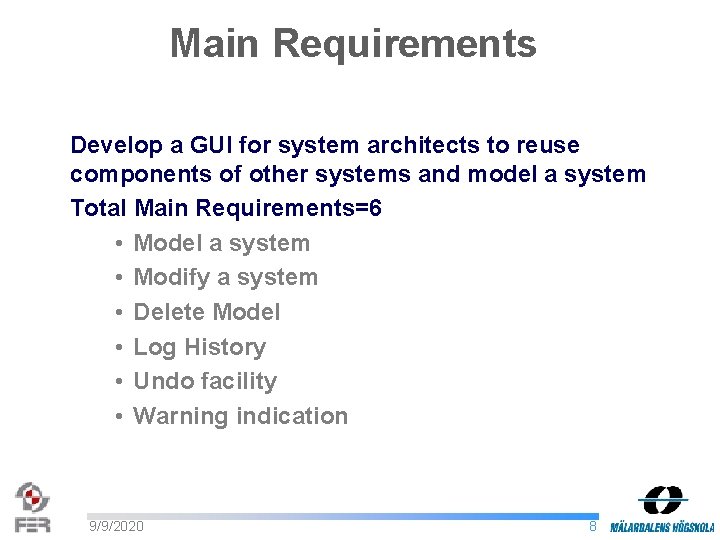 Main Requirements

Develop a GUI for system architects to reuse components of other systems and model a system

Total Main Requirements=6

• Model a system
• Modify a system
• Delete Model
• Log History
• Undo facility
• Warning indication

FER

9/9/2020

8

MÄLARDALENS HÖGSKOLA